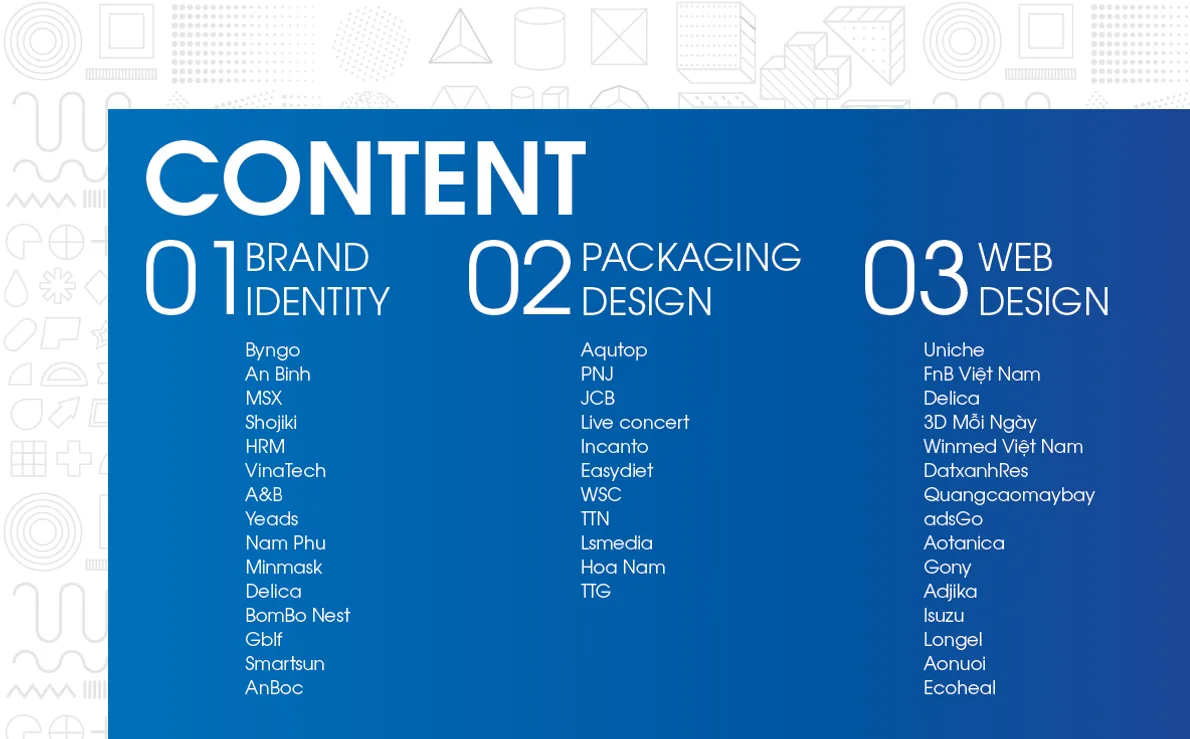 CONTENT

01 BRAND IDENTITY

Byngo
An Binh
MSX
Shojiki
HRM
VinaTech
A&B
Yeads
Nam Phu
Minmask
Delica
BomBo Nest
Gblf
Smartsun
AnBoc

02 PACKAGING DESIGN

Aqutop
PNJ
JCB
Live concert
Incanto
Easydiet
WSC
TTN
Lsmedia
Hoa Nam
TTG

03 WEB DESIGN

Uniche
FnB Việt Nam
Delica
3D Mỗi Ngày
Winmed Việt Nam
DatxanhRes
Quangcaomaybay
adsGo
Aotanica
Gony
Adjika
Isuzu
Longel
Aonuoi
Ecoheal